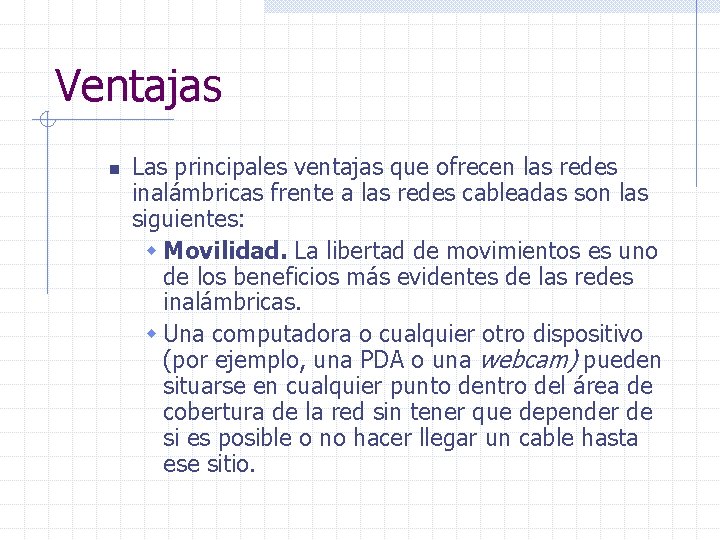 Ventajas

Las principales ventajas que ofrecen las redes inalámbricas frente a las redes cableadas son las siguientes:

Movilidad. La libertad de movimientos es uno de los beneficios más evidentes de las redes inalámbricas.

Una computadora o cualquier otro dispositivo (por ejemplo, una PDA o una webcam) pueden situarse en cualquier punto dentro del área de cobertura de la red sin tener que depender de si es posible o no hacer llegar un cable hasta ese sitio.